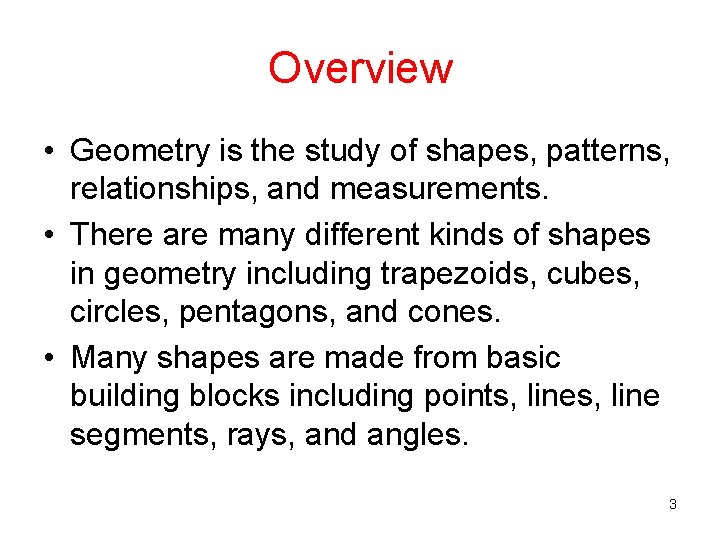 Overview

• Geometry is the study of shapes, patterns, relationships, and measurements.

• There are many different kinds of shapes in geometry including trapezoids, cubes, circles, pentagons, and cones.

• Many shapes are made from basic building blocks including points, lines, line segments, rays, and angles.

3